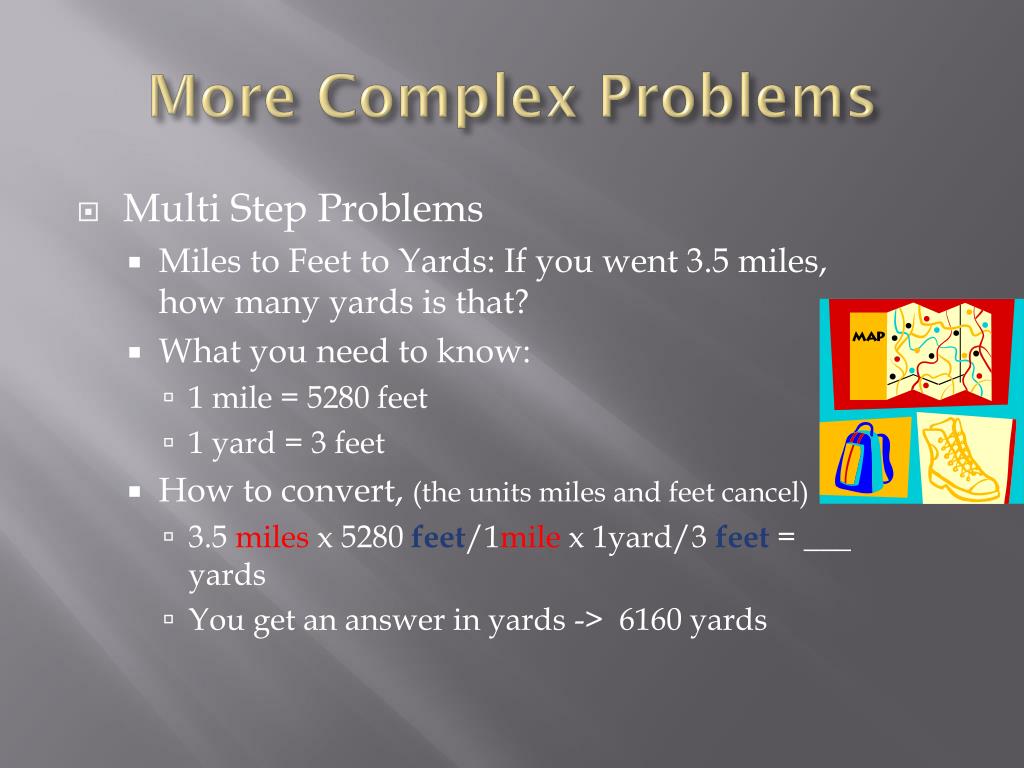 More Complex Problems

Multi Step Problems

Miles to Feet to Yards: If you went 3.5 miles, how many yards is that?

What you need to know:

1 mile = 5280 feet

1 yard = 3 feet

How to convert, (the units miles and feet cancel)

3.5 miles x 5280 feet/1mile x 1yard/3 feet = ___ yards

You get an answer in yards -> 6160 yards

MAP